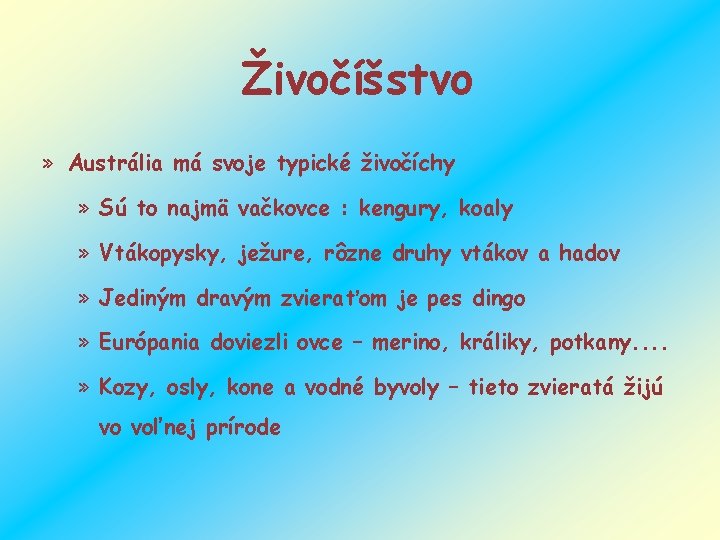 Živočíšstvo

» Austrália má svoje typické živočíchy

» Sú to najmä vačkovce : kengury, koaly

» Vtákopysky, ježure, rôzne druhy vtákov a hadov

» Jediným dravým zvieraťom je pes dingo

» Európania doviezli ovce – merino, králiky, potkany....

» Kozy, osly, kone a vodné byvoly – tieto zvieratá žijú vo voľnej prírode